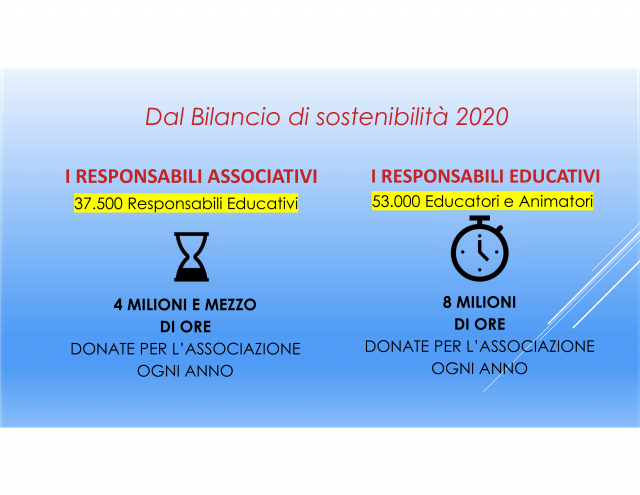 Dal Bilancio di sostenibilità 2020

I RESPONSABILI ASSOCIATIVI

37.500 Responsabili Educativi

4 MILIONI E MEZZO
DI ORE
DONATE PER L'ASSOCIAZIONE
OGNI ANNO

I RESPONSABILI EDUCATIVI

53.000 Educatori e Animatori

8 MILIONI
DI ORE
DONATE PER L'ASSOCIAZIONE
OGNI ANNO